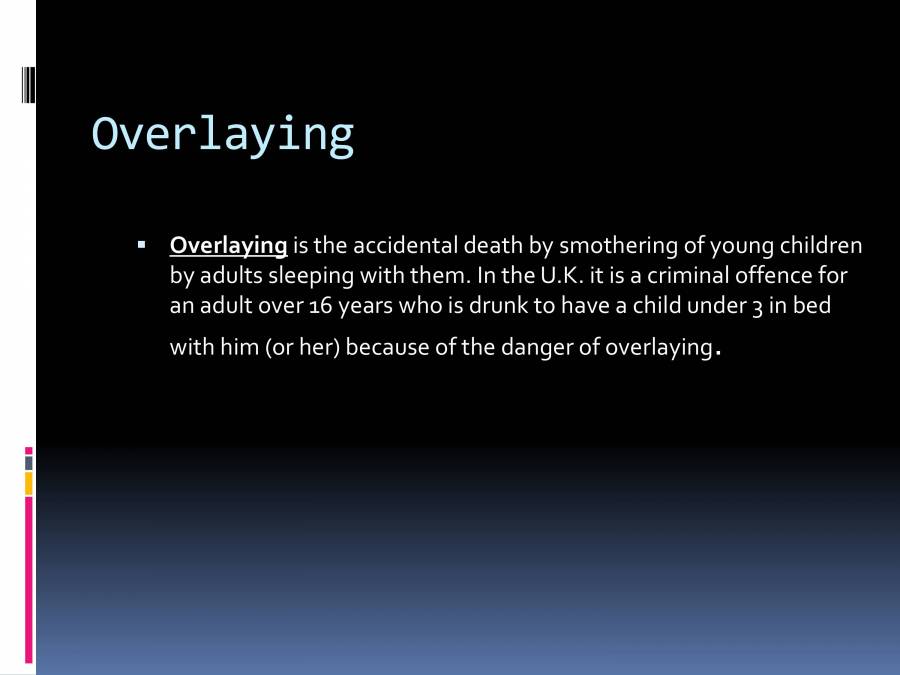 Overlaying

▪ Overlaying is the accidental death by smothering of young children by adults sleeping with them. In the U.K. it is a criminal offence for an adult over 16 years who is drunk to have a child under 3 in bed with him (or her) because of the danger of overlaying.